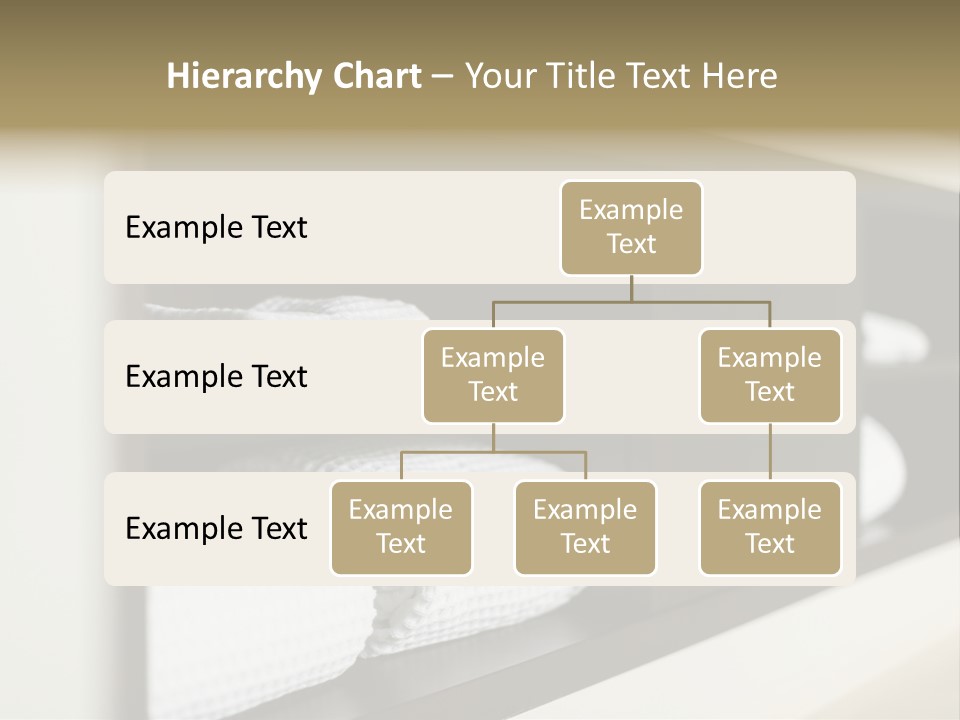 Hierarchy Chart – Your Title Text Here

Example Text

Example Text

Example Text

Example Text

Example Text

Example Text

Example Text

Example Text

Example Text